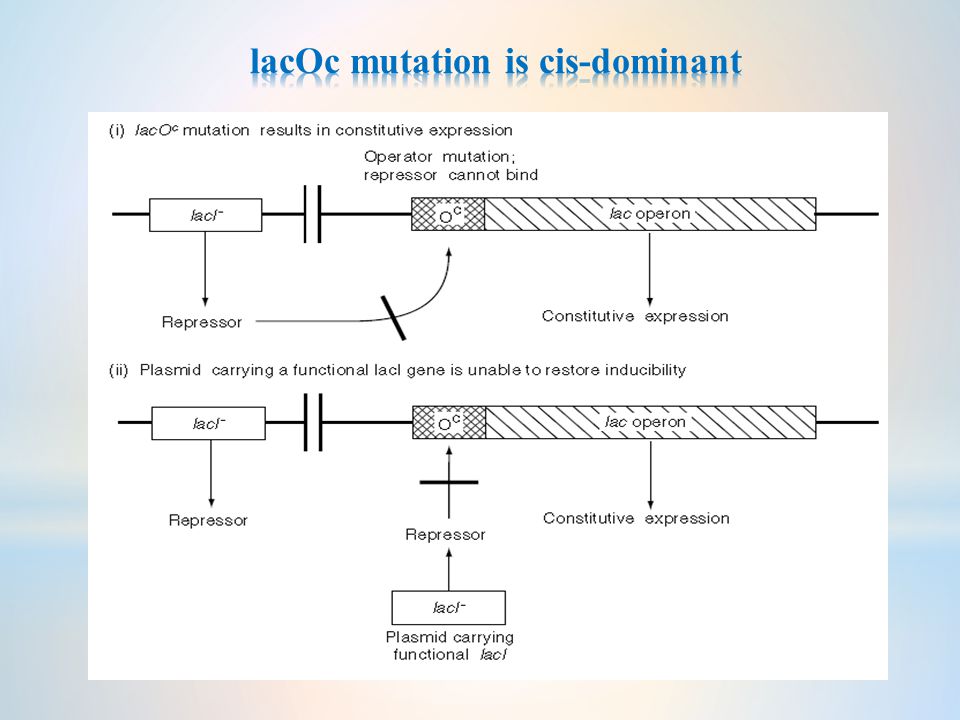 lacOc mutation is cis-dominant

(i) $lacO^c$ mutation results in constitutive expression

Operator mutation; repressor cannot bind

$lacI^-$

$O^c$

lac operon

Repressor

Constitutive expression

(ii) Plasmid carrying a functional lacI gene is unable to restore inducibility

$lacI^-$

$O^c$

lac operon

Repressor

Constitutive expression

Repressor

$lacI^-$

Plasmid carrying functional lacI